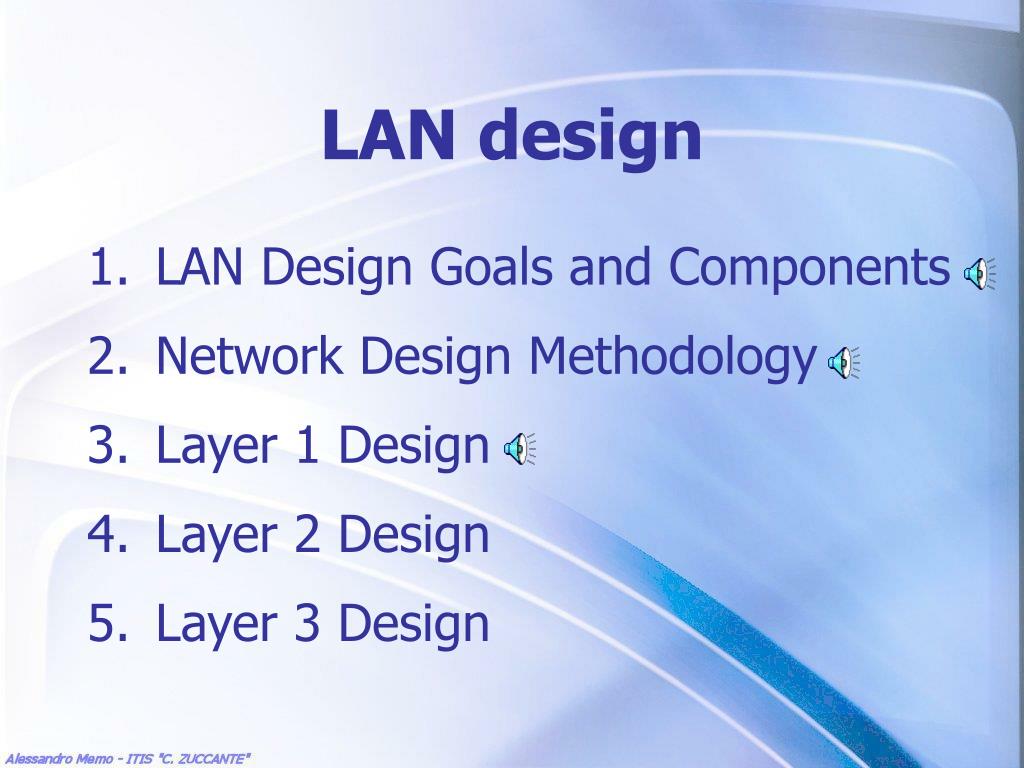 LAN design

1. LAN Design Goals and Components
2. Network Design Methodology
3. Layer 1 Design
4. Layer 2 Design
5. Layer 3 Design

Alessandro Memo - ITIS "C. ZUCCANTE"